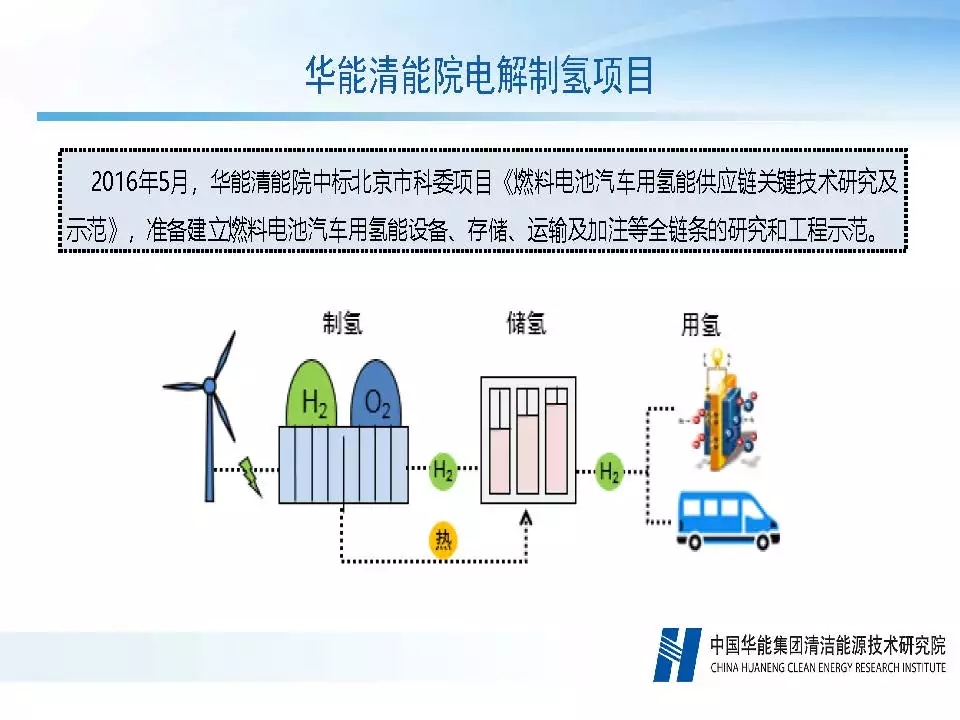 华能清能院电解制氢项目

2016年5月，华能清能院中标北京市科委项目《燃料电池汽车用氢能供应链关键技术研究及示范》，准备建立燃料电池汽车用氢能设备、存储、运输及加注等全链条的研究和工程示范。

制氢

储氢

用氢

$H_2$

$O_2$

$H_2$

$H_2$

热

中国华能集团清洁能源技术研究院
CHINA HUANENG CLEAN ENERGY RESEARCH INSTITUTE